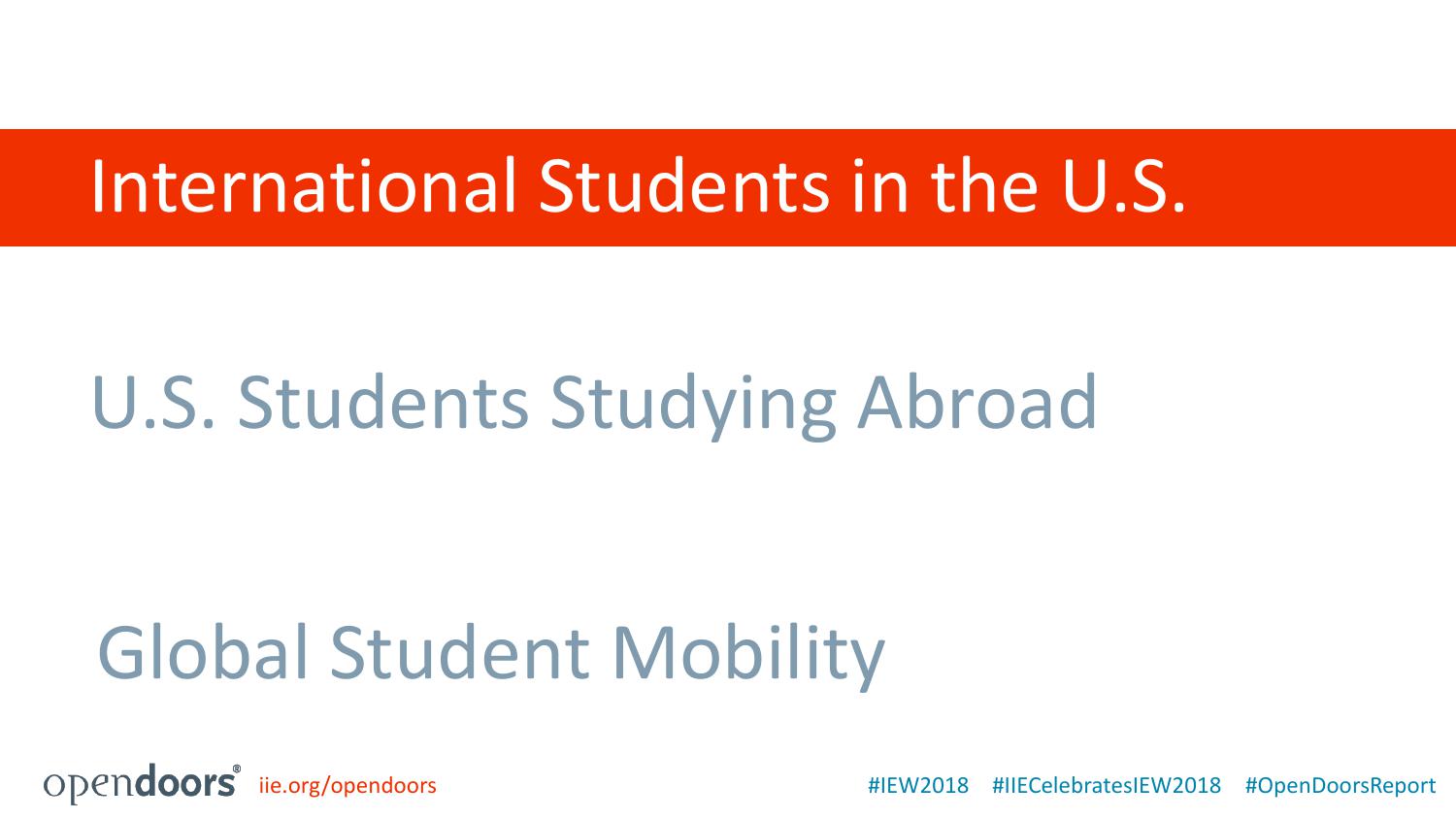 International Students in the U.S.

U.S. Students Studying Abroad

Global Student Mobility

opendoors® iie.org/opendoors

#IEW2018 #IIECelebratesIEW2018 #OpenDoorsReport